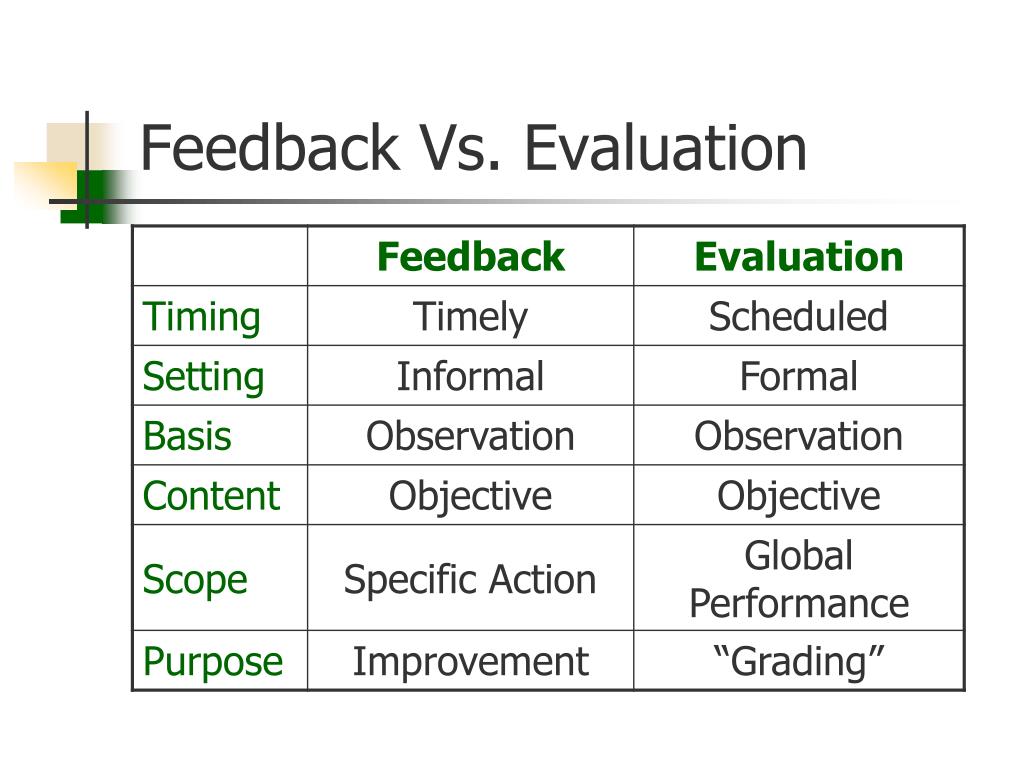 Feedback Vs. Evaluation

|  | Feedback | Evaluation |
|---|---|---|
| Timing | Timely | Scheduled |
| Setting | Informal | Formal |
| Basis | Observation | Observation |
| Content | Objective | Objective |
| Scope | Specific Action | Global Performance |
| Purpose | Improvement | “Grading” |